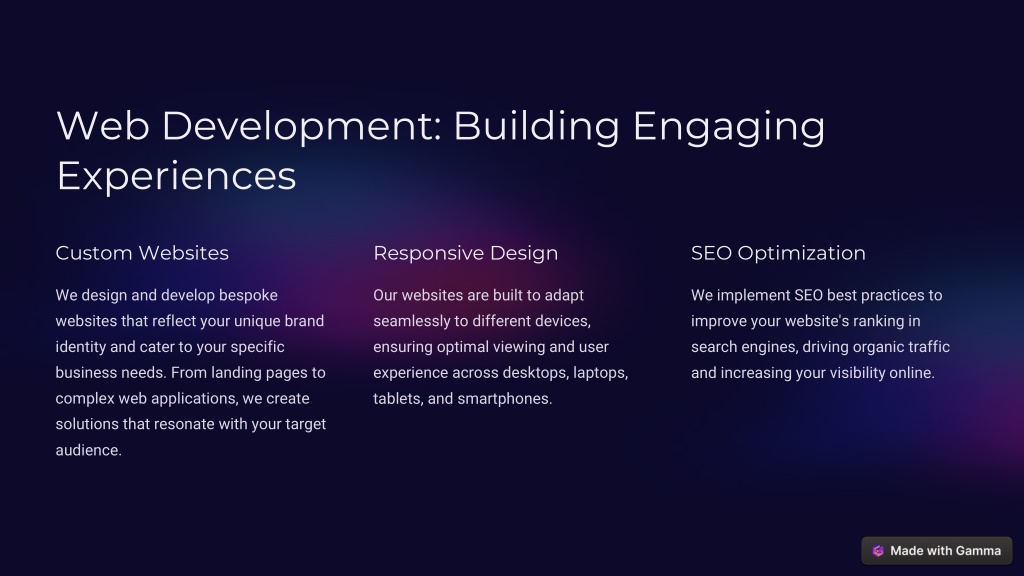 Web Development: Building Engaging Experiences

Custom Websites

We design and develop bespoke websites that reflect your unique brand identity and cater to your specific business needs. From landing pages to complex web applications, we create solutions that resonate with your target audience.

Responsive Design

Our websites are built to adapt seamlessly to different devices, ensuring optimal viewing and user experience across desktops, laptops, tablets, and smartphones.

SEO Optimization

We implement SEO best practices to improve your website's ranking in search engines, driving organic traffic and increasing your visibility online.

Made with Gamma